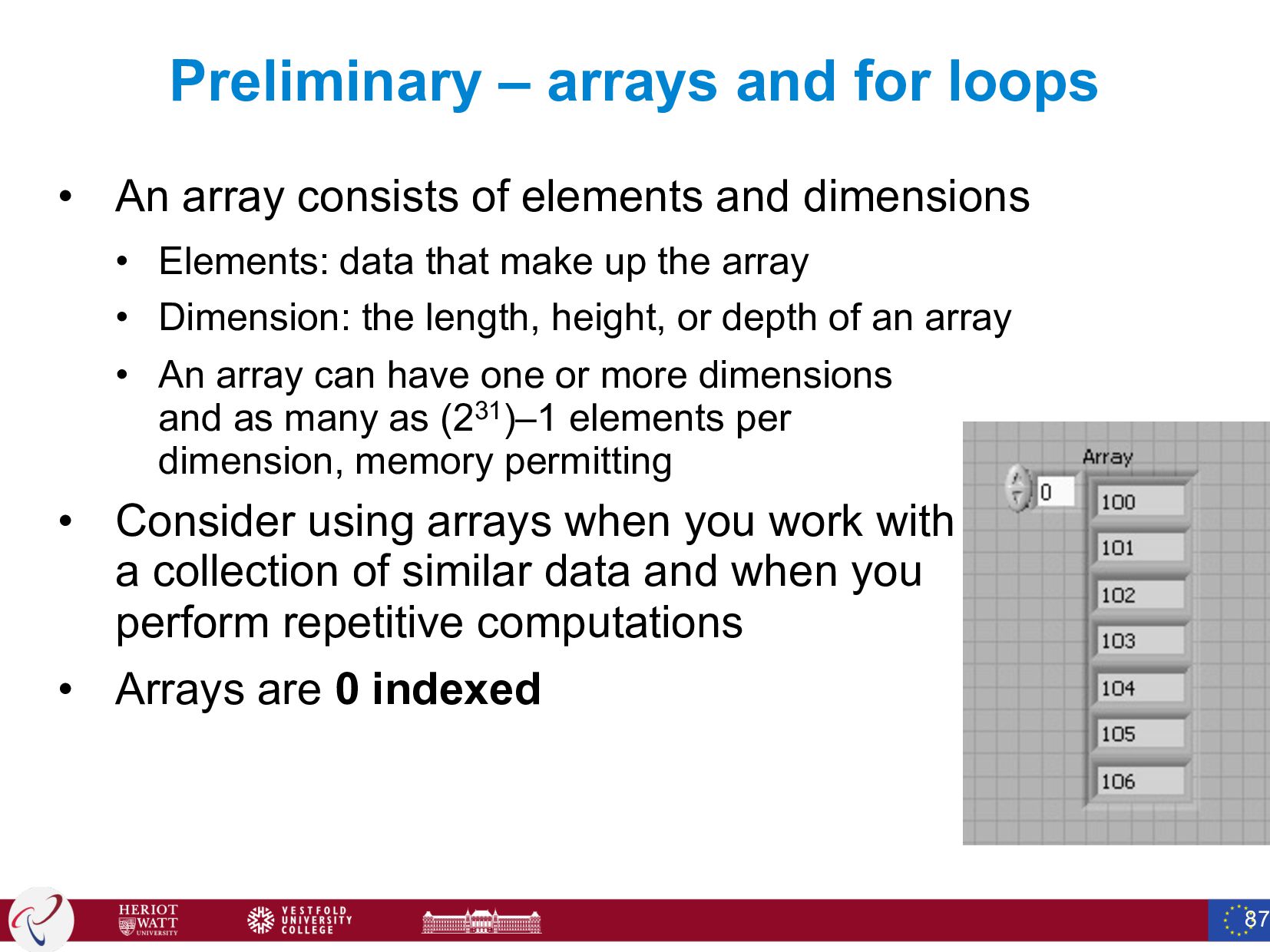 Preliminary – arrays and for loops

• An array consists of elements and dimensions

• Elements: data that make up the array

• Dimension: the length, height, or depth of an array

• An array can have one or more dimensions and as many as $(2^{31})$–1 elements per dimension, memory permitting

• Consider using arrays when you work with a collection of similar data and when you perform repetitive computations

• Arrays are **0 indexed**

Array

0

100

101

102

103

104

105

106

HERIOT WATT UNIVERSITY

VESTFOLD UNIVERSITY COLLEGE

87